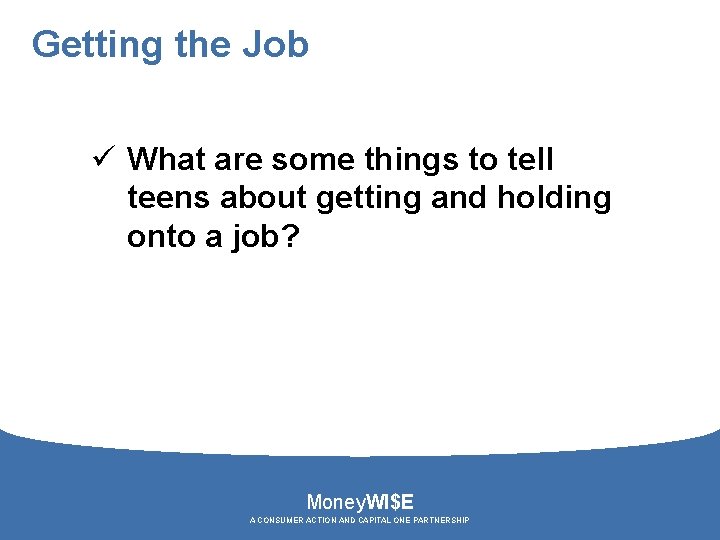 Getting the Job

✓ What are some things to tell teens about getting and holding onto a job?

MoneyWI$E
A CONSUMER ACTION AND CAPITAL ONE PARTNERSHIP